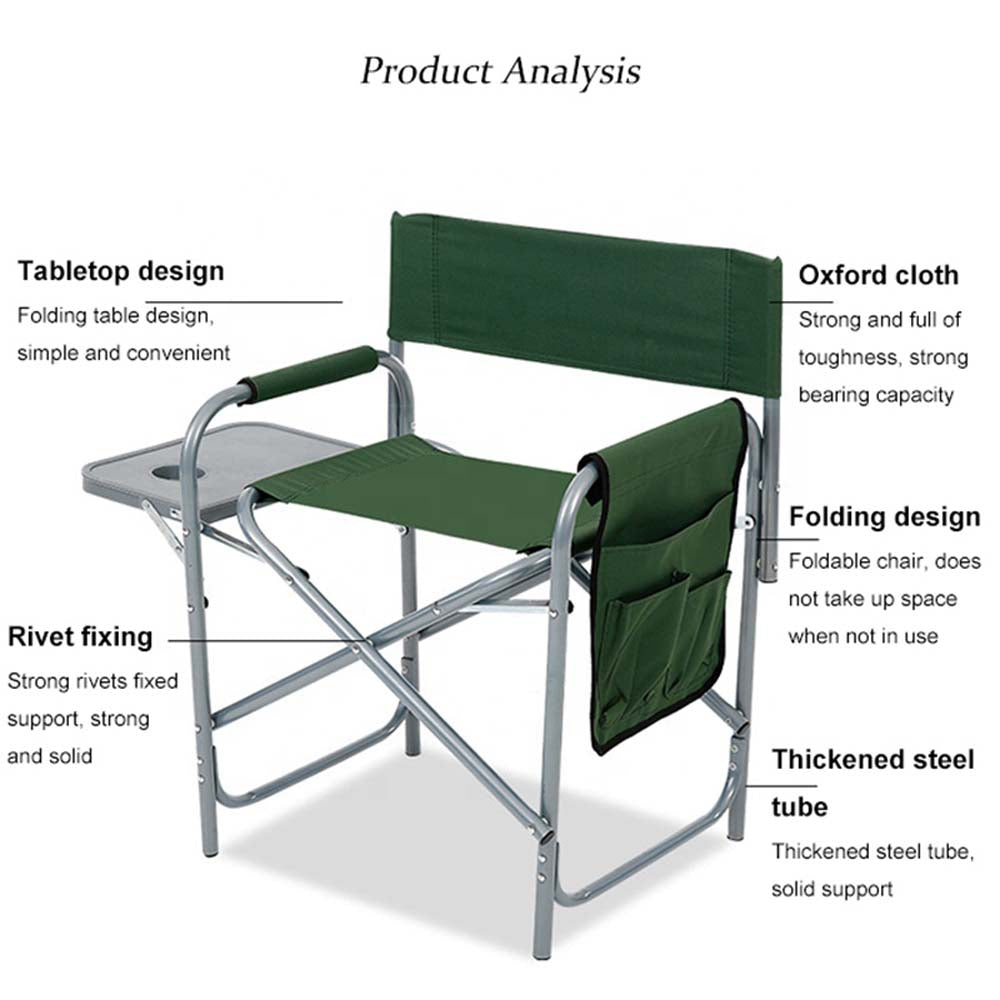 Product Analysis

Tabletop design
Folding table design, simple and convenient

Rivet fixing
Strong rivets fixed support, strong and solid

Oxford cloth
Strong and full of toughness, strong bearing capacity

Folding design
Foldable chair, does not take up space when not in use

Thickened steel tube
Thickened steel tube, solid support